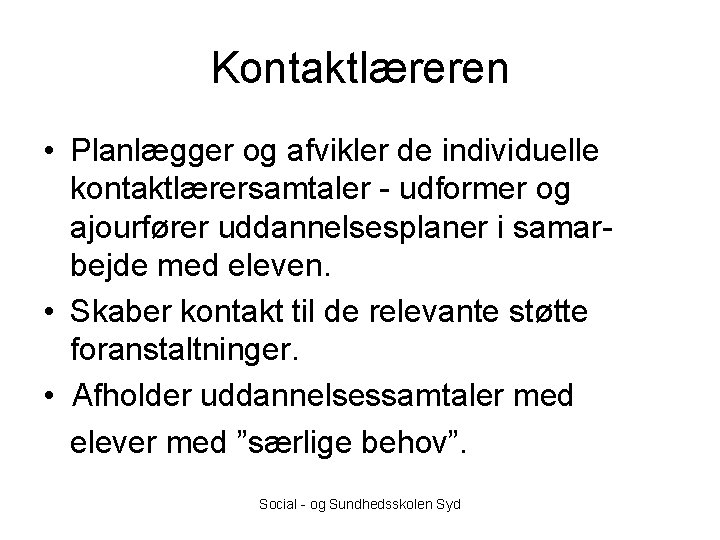 Kontaktlæreren

• Planlægger og afvikler de individuelle kontaktlærersamtaler - udformer og ajourfører uddannelsesplaner i samarbejde med eleven.

• Skaber kontakt til de relevante støtte foranstaltninger.

• Afholder uddannelsessamtaler med elever med ”særlige behov”.

Social - og Sundhedsskolen Syd